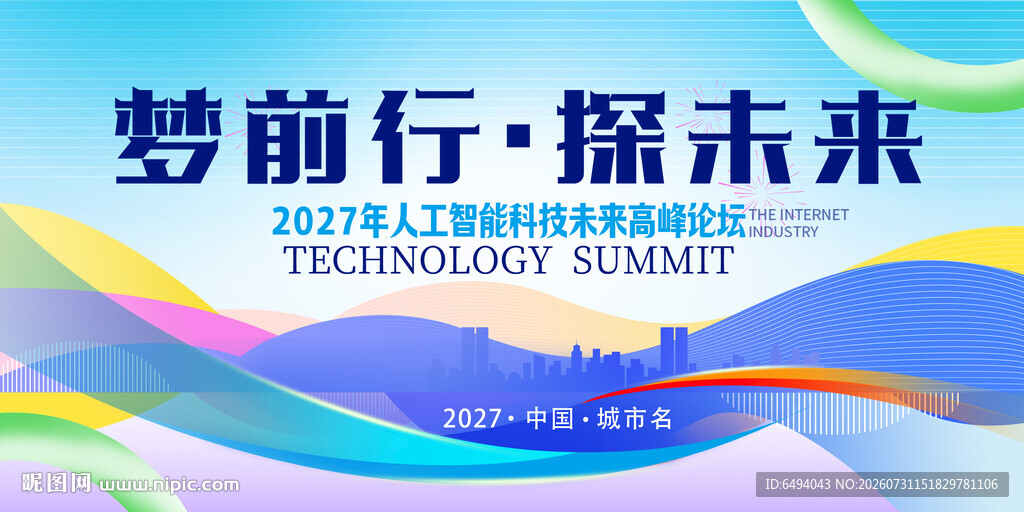 梦前行·探未来

2027年人工智能科技未来高峰论坛 THE INTERNET INDUSTRY

TECHNOLOGY SUMMIT

2027·中国·城市名

昵图网 www.nipic.com

ID:6494043 NO:20260731151829781106